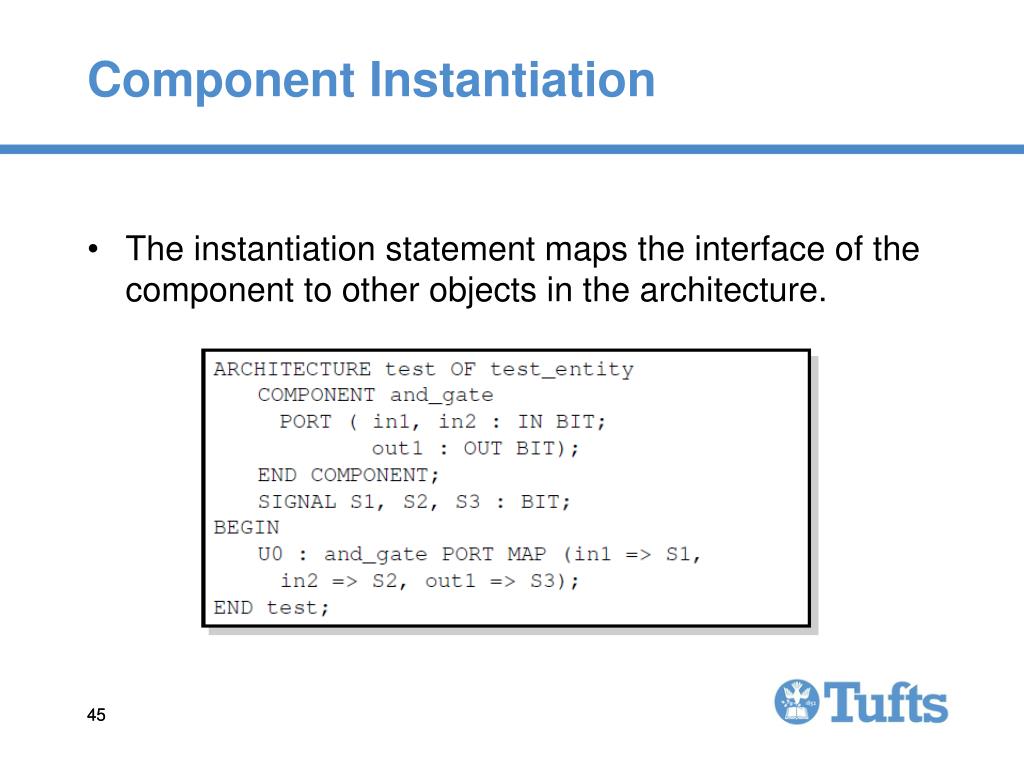 Component Instantiation

• The instantiation statement maps the interface of the component to other objects in the architecture.

ARCHITECTURE test OF test_entity
   COMPONENT and_gate
     PORT ( in1, in2 : IN BIT;
            out1 : OUT BIT);
   END COMPONENT;
   SIGNAL S1, S2, S3 : BIT;
BEGIN
   U0 : and_gate PORT MAP (in1 => S1,
     in2 => S2, out1 => S3);
END test;

45

Tufts